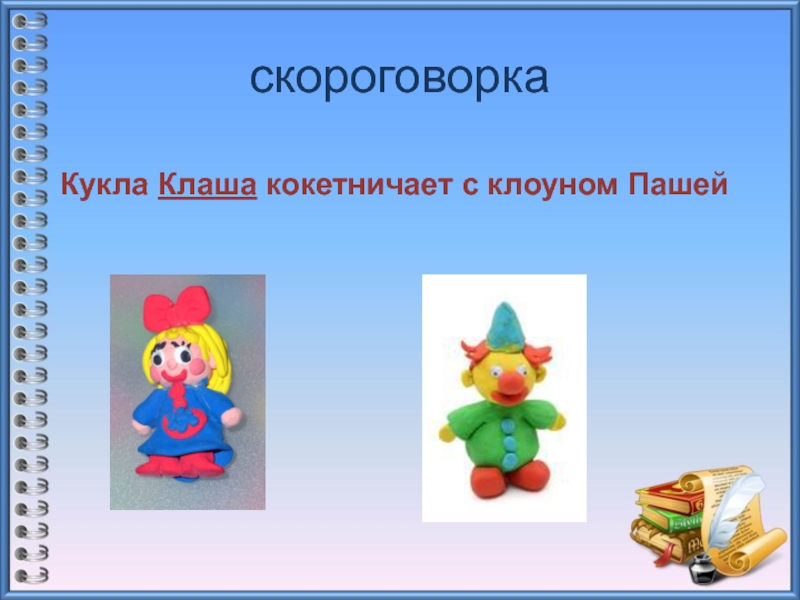 скороговорка

Кукла Клаша кокетничает с клоуном Пашей